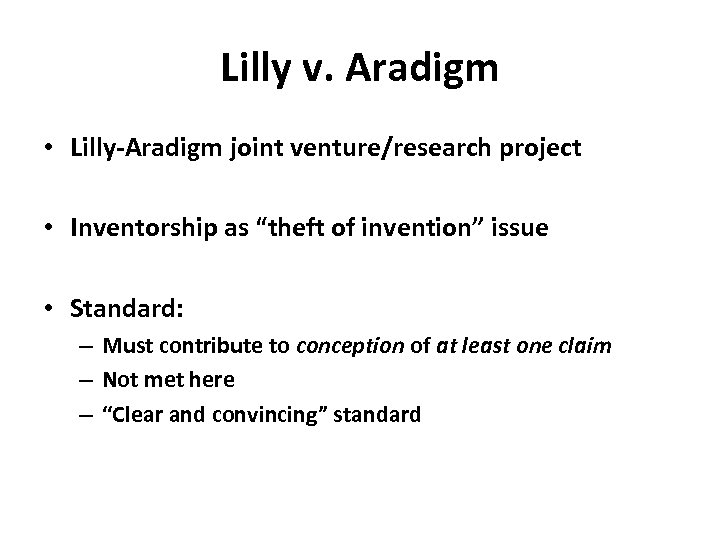 Lilly v. Aradigm

• Lilly-Aradigm joint venture/research project

• Inventorship as “theft of invention” issue

• Standard:
– Must contribute to conception of at least one claim
– Not met here
– “Clear and convincing” standard